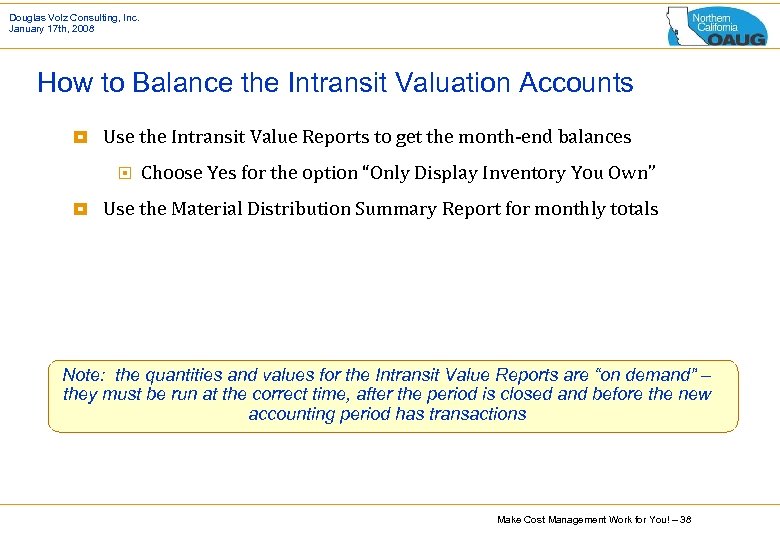 Douglas Volz Consulting, Inc.
January 17th, 2008

Northern California OAUG

How to Balance the Intransit Valuation Accounts

Use the Intransit Value Reports to get the month-end balances

Choose Yes for the option “Only Display Inventory You Own”

Use the Material Distribution Summary Report for monthly totals

Note: the quantities and values for the Intransit Value Reports are “on demand” – they must be run at the correct time, after the period is closed and before the new accounting period has transactions

Make Cost Management Work for You! – 38